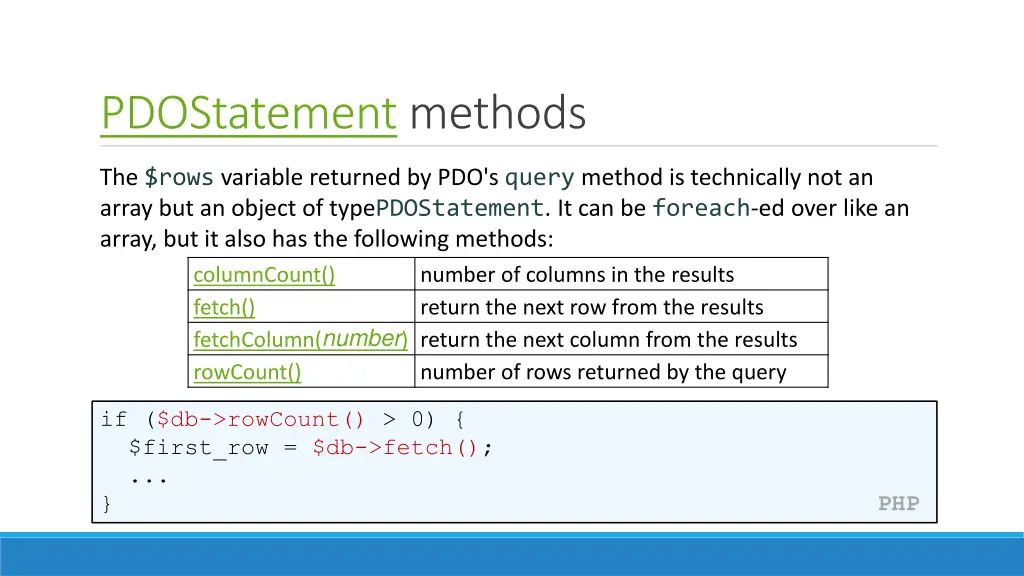 PDOStatement methods

The $rows variable returned by PDO's query method is technically not an array but an object of typePDOStatement. It can be foreach-ed over like an array, but it also has the following methods:

| columnCount() | number of columns in the results |
|---|---|
| fetch() | return the next row from the results |
| fetchColumn(number) | return the next column from the results |
| rowCount() | number of rows returned by the query |

if ($db->rowCount() > 0) {
  $first_row = $db->fetch();
  ...
}
PHP